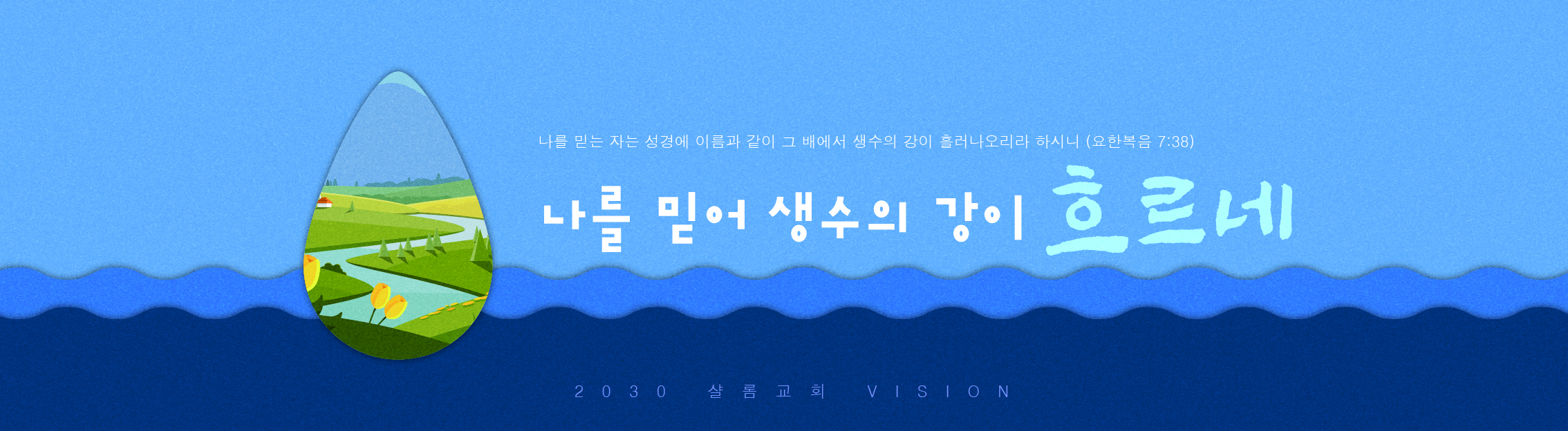 나를 믿는 자는 성경에 이름과 같이 그 배에서 생수의 강이 흘러나오리라 하시니 (요한복음 7:38)

나를 믿어 생수의 강이 흐르네

2030 샬롬교회 VISION